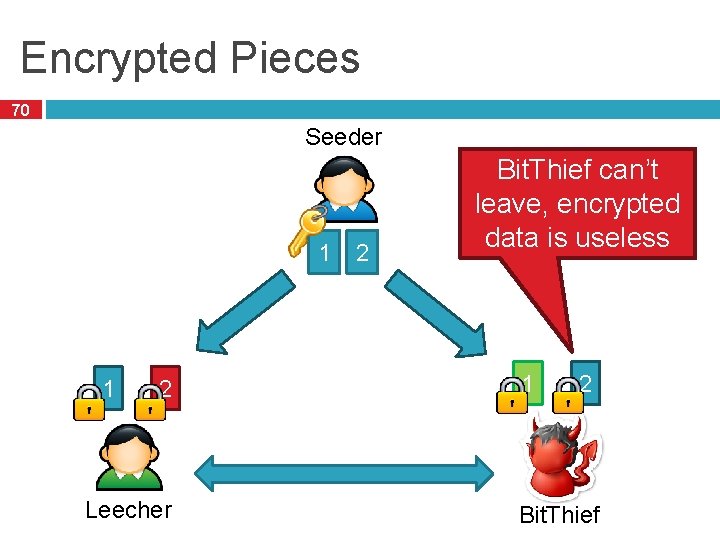 Encrypted Pieces

70

Seeder

BitThief can't leave, encrypted data is useless

1 2

1 2

1 2

Leecher

BitThief